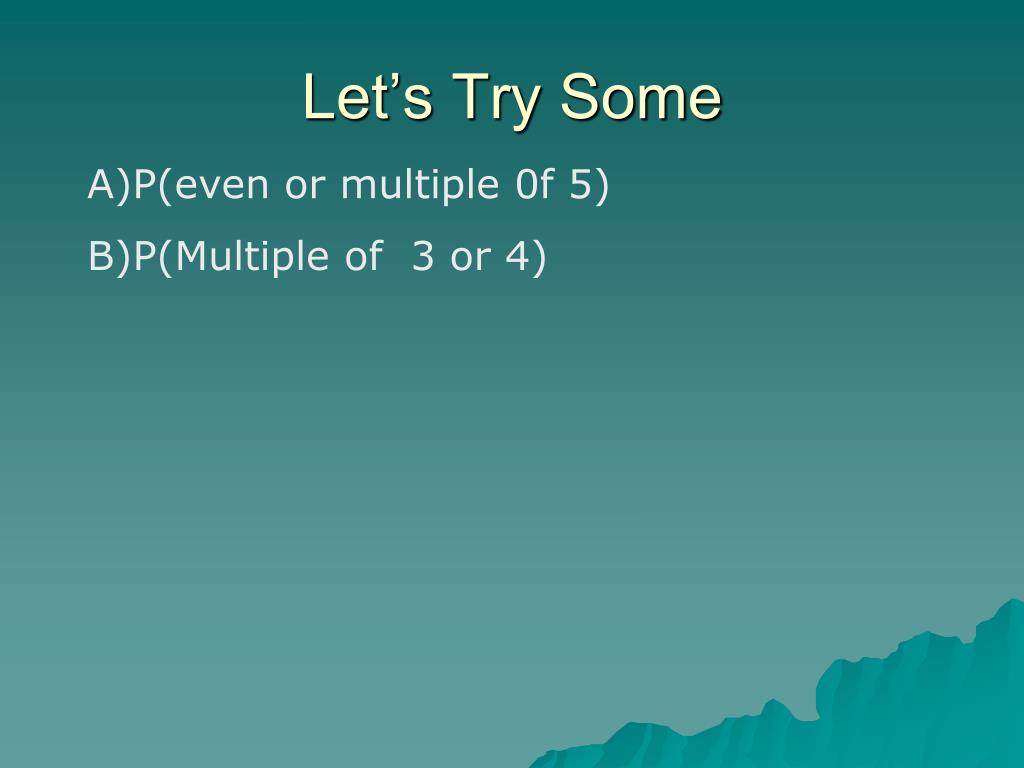 Let’s Try Some

A)P(even or multiple 0f 5)

B)P(Multiple of  3 or 4)